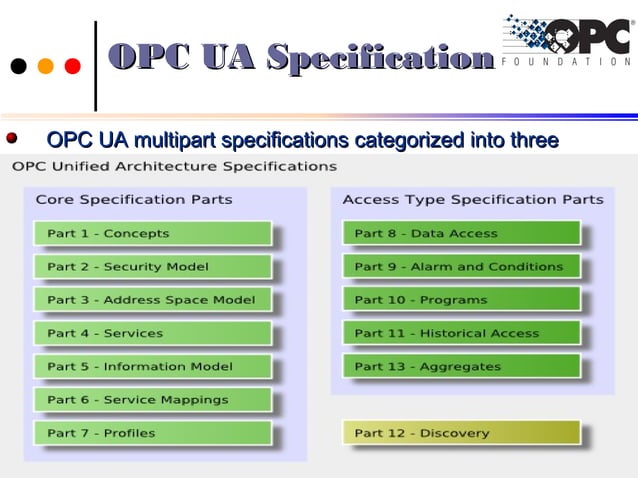 OPC UA Specification

OPC FOUNDATION

OPC UA multipart specifications categorized into three

OPC Unified Architecture Specifications

Core Specification Parts

Part 1 - Concepts

Part 2 - Security Model

Part 3 - Address Space Model

Part 4 - Services

Part 5 - Information Model

Part 6 - Service Mappings

Part 7 - Profiles

Access Type Specification Parts

Part 8 - Data Access

Part 9 - Alarm and Conditions

Part 10 - Programs

Part 11 - Historical Access

Part 13 - Aggregates

Part 12 - Discovery